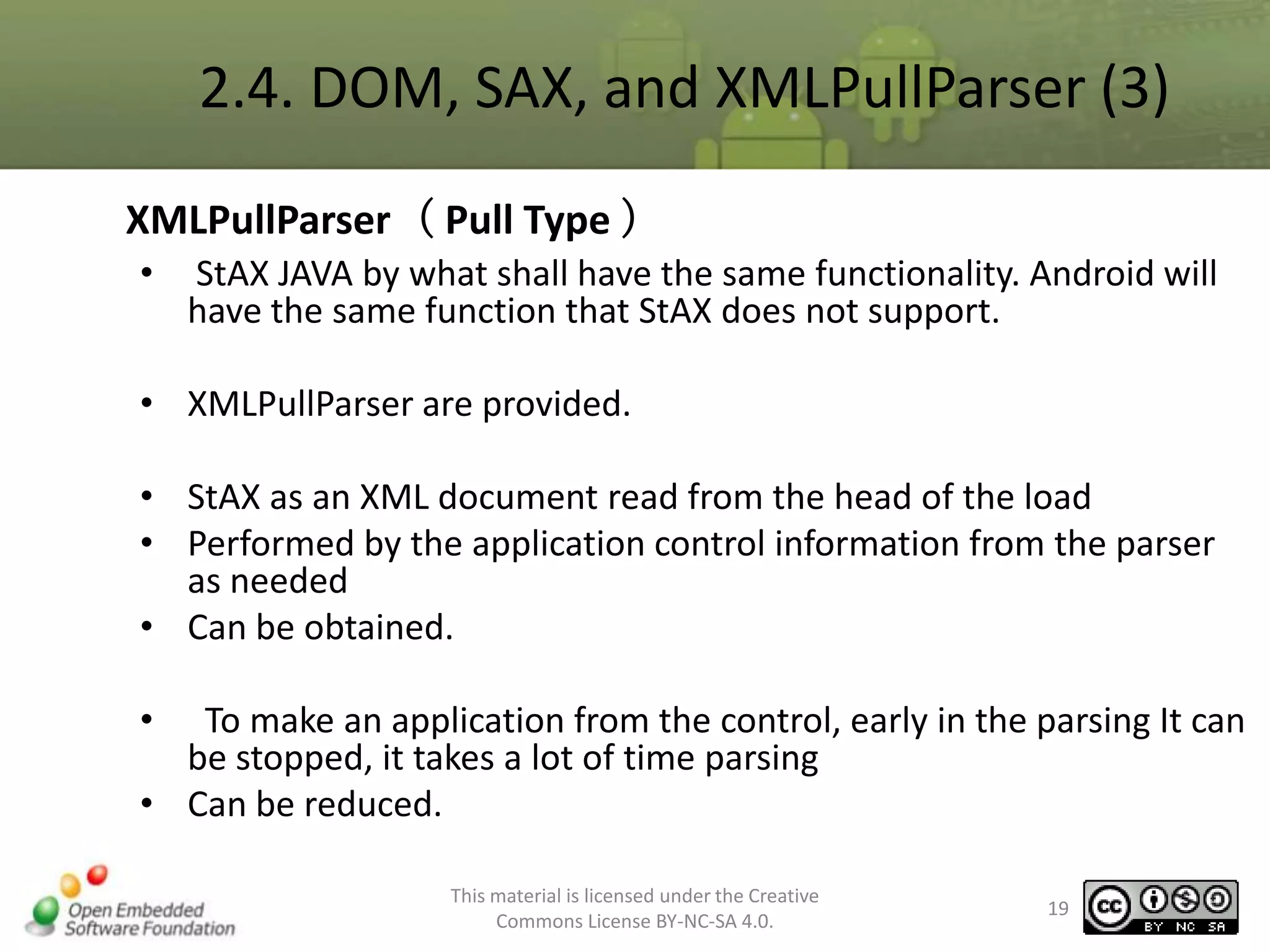 2.4. DOM, SAX, and XMLPullParser (3)

XMLPullParser （Pull Type）

• StAX JAVA by what shall have the same functionality. Android will have the same function that StAX does not support.

• XMLPullParser are provided.

• StAX as an XML document read from the head of the load
• Performed by the application control information from the parser as needed
• Can be obtained.

• To make an application from the control, early in the parsing It can be stopped, it takes a lot of time parsing
• Can be reduced.

Open Embedded Software Foundation

This material is licensed under the Creative Commons License BY-NC-SA 4.0.

19

cc BY NC SA